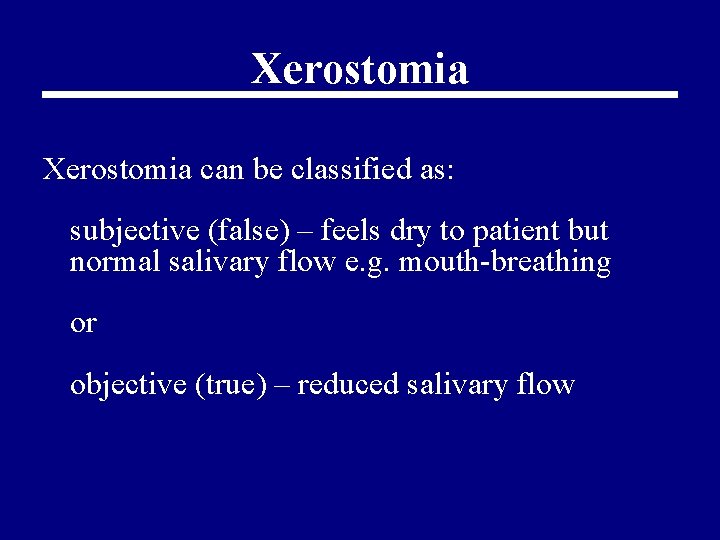 Xerostomia

Xerostomia can be classified as:

subjective (false) – feels dry to patient but normal salivary flow e.g. mouth-breathing

or

objective (true) – reduced salivary flow